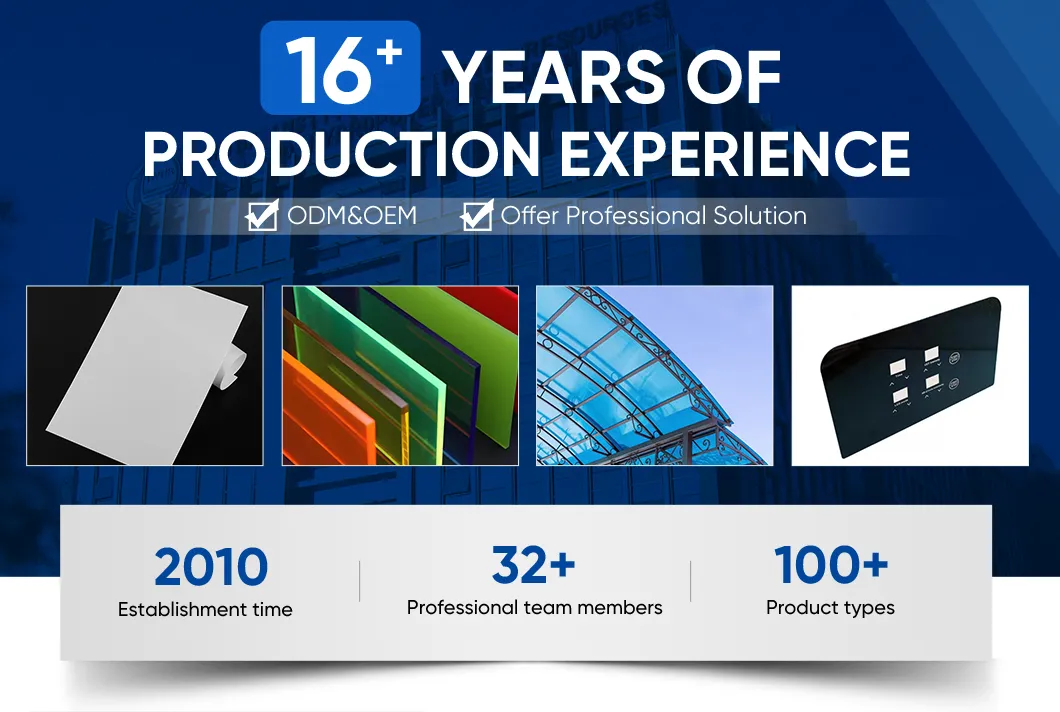 16+ YEARS OF PRODUCTION EXPERIENCE

ODM&OEM Offer Professional Solution

2010
Establishment time

32+
Professional team members

100+
Product types